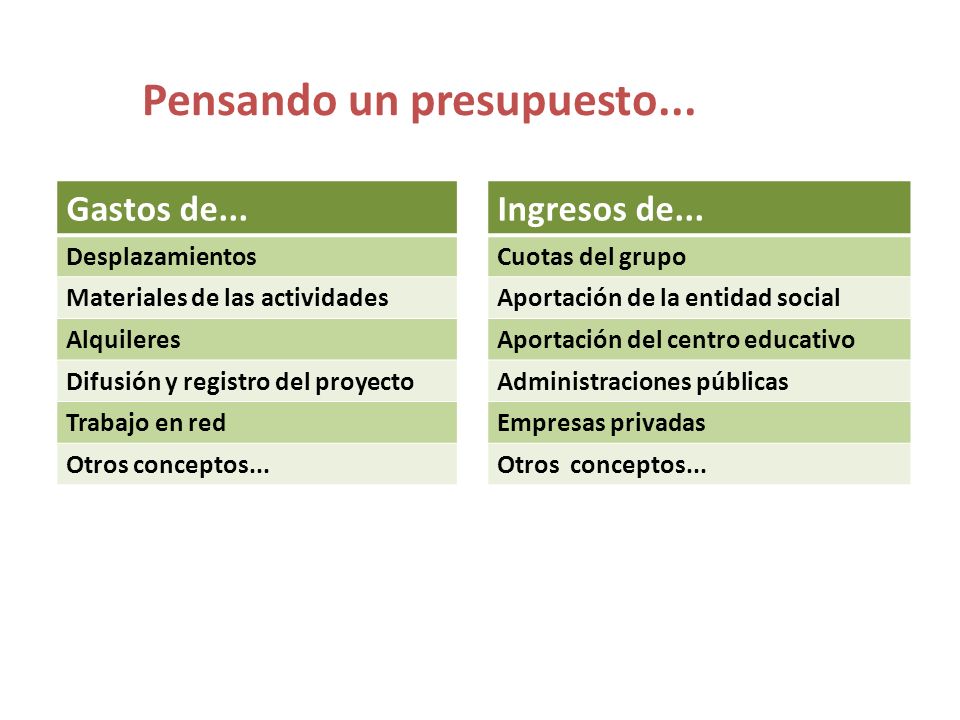 Pensando un presupuesto...

| Gastos de... |
|---|
| Desplazamientos |
| Materiales de las actividades |
| Alquileres |
| Difusión y registro del proyecto |
| Trabajo en red |
| Otros conceptos... |

| Ingresos de... |
|---|
| Cuotas del grupo |
| Aportación de la entidad social |
| Aportación del centro educativo |
| Administraciones públicas |
| Empresas privadas |
| Otros conceptos... |